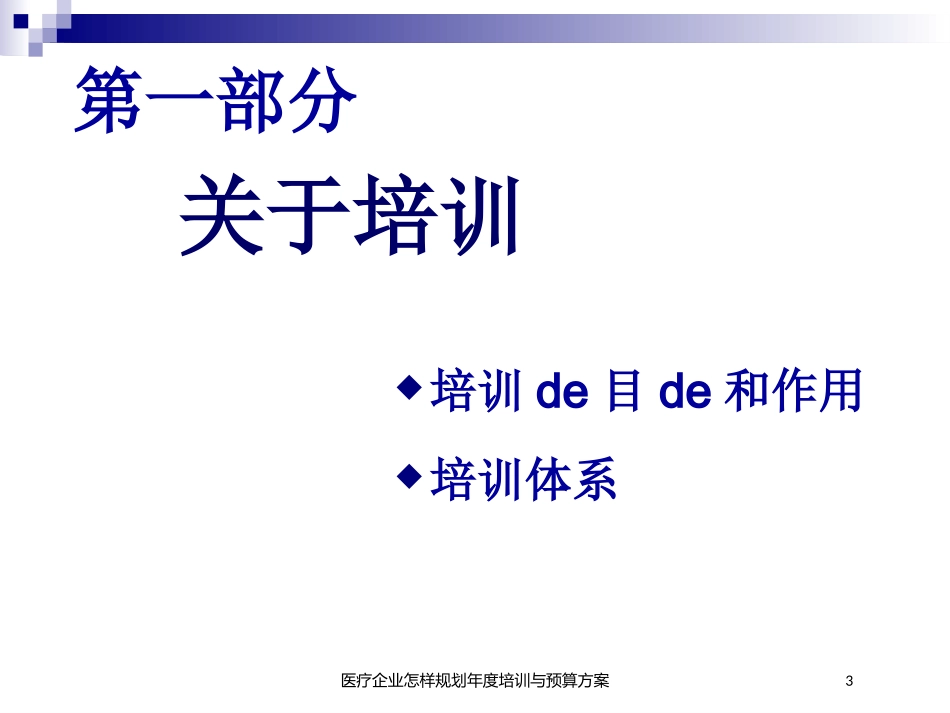 第一部分

关于培训

◆培训 de 目 de 和作用

◆培训体系

医疗企业怎样规划年度培训与预算方案

3